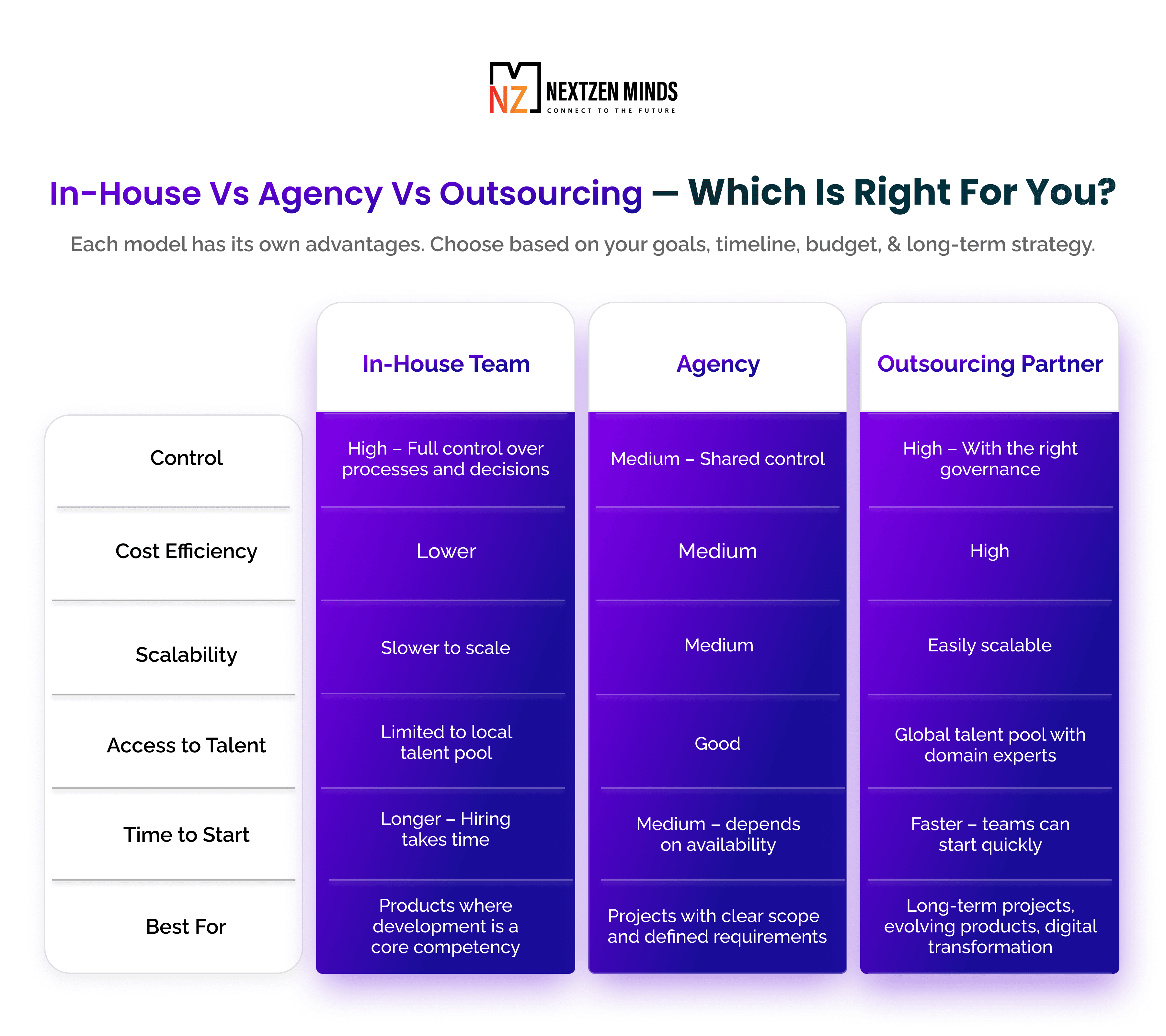 NZ NEXTZEN MINDS
CONNECT TO THE FUTURE

In-House Vs Agency Vs Outsourcing — Which Is Right For You?

Each model has its own advantages. Choose based on your goals, timeline, budget, & long-term strategy.

| | In-House Team | Agency | Outsourcing Partner |
|---|---|---|---|
| Control | High – Full control over processes and decisions | Medium – Shared control | High – With the right governance |
| Cost Efficiency | Lower | Medium | High |
| Scalability | Slower to scale | Medium | Easily scalable |
| Access to Talent | Limited to local talent pool | Good | Global talent pool with domain experts |
| Time to Start | Longer – Hiring takes time | Medium – depends on availability | Faster – teams can start quickly |
| Best For | Products where development is a core competency | Projects with clear scope and defined requirements | Long-term projects, evolving products, digital transformation |